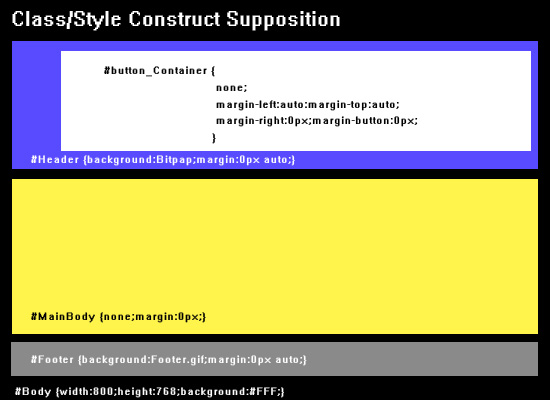 Class/Style Construct Supposition

#button_Container {
none;
margin-left:auto:margin-top:auto;
margin-right:0px;margin-button:0px;
}

#Header {background:Bitpap;margin:0px auto;}

#MainBody {none;margin:0px;}

#Footer {background:Footer.gif;margin:0px auto;}

#Body {width:800;height:768;background:#FFF;}